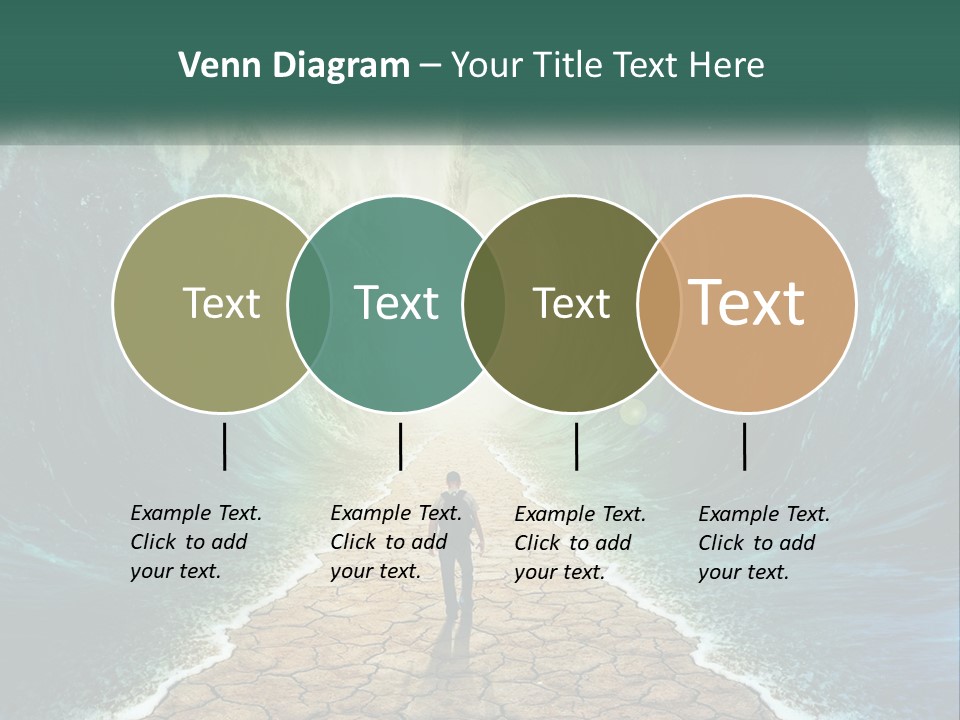 Venn Diagram – Your Title Text Here

Text

Text

Text

Text

Example Text. Click to add your text.

Example Text. Click to add your text.

Example Text. Click to add your text.

Example Text. Click to add your text.